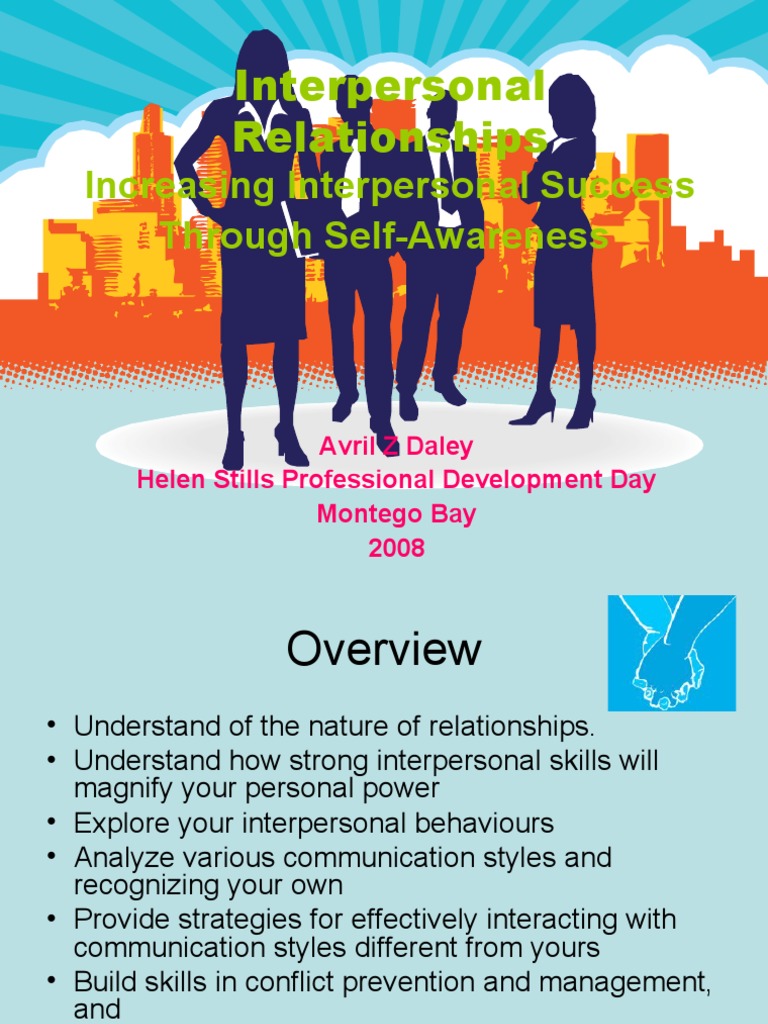 Interpersonal Relationships
Increasing Interpersonal Success Through Self-Awareness

Avril Z Daley
Helen Stills Professional Development Day
Montego Bay
2008

Overview

• Understand of the nature of relationships.
• Understand how strong interpersonal skills will magnify your personal power
• Explore your interpersonal behaviours
• Analyze various communication styles and recognizing your own
• Provide strategies for effectively interacting with communication styles different from yours
• Build skills in conflict prevention and management, and